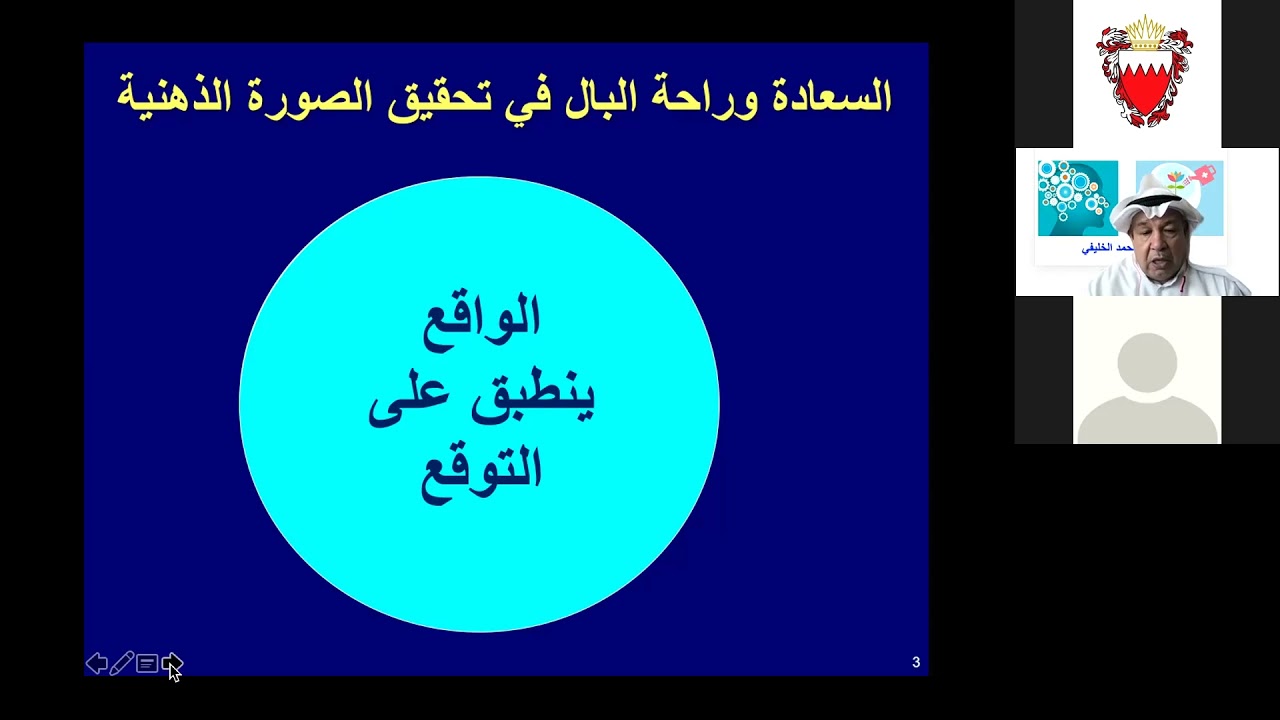 السعادة وراحة البال في تحقيق الصورة الذهنية

الواقع
ينطبق على
التوقع

3

حمد الخليفي